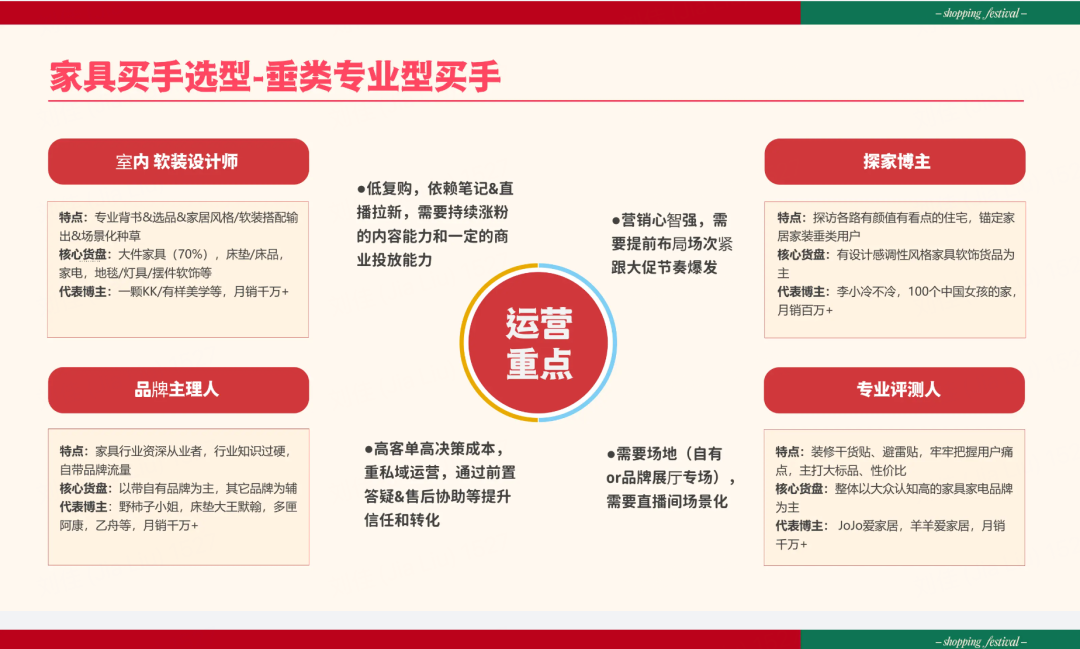 – shopping festival –

家具买手选型-垂类专业型买手

室内 软装设计师

特点：专业背书&选品&家居风格/软装搭配输出&场景化种草
核心货盘：大件家具（70%），床垫/床品，家电，地毯/灯具/摆件软饰等
代表博主：一颗KK/有样美学等，月销千万+

品牌主理人

特点：家具行业资深从业者，行业知识过硬，自带品牌流量
核心货盘：以带自有品牌为主，其它品牌为辅
代表博主：野柿子小姐，床垫大王默翰，多匣阿康，乙舟等，月销千万+

●低复购，依赖笔记&直播拉新，需要持续涨粉的内容能力和一定的商业投放能力

●营销心智强，需要提前布局场次紧跟大促节奏爆发

运营重点

●高客单高决策成本，重私域运营，通过前置答疑&售后协助等提升信任和转化

●需要场地（自有or品牌展厅专场），需要直播间场景化

探家博主

特点：探访各路有颜值有看点的住宅，锚定家居家装垂类用户
核心货盘：有设计感调性风格家具软饰货品为主
代表博主：李小冷不冷，100个中国女孩的家，月销百万+

专业评测人

特点：装修干货贴、避雷贴，牢牢把握用户痛点，主打大标品、性价比
核心货盘：整体以大众认知高的家具家电品牌为主
代表博主：JoJo爱家居，羊羊爱家居，月销千万+

– shopping festival –